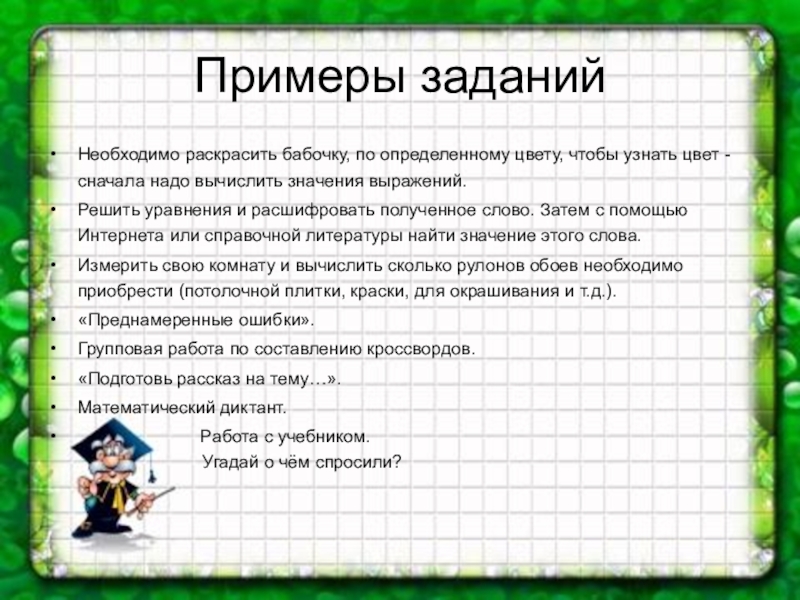 Примеры заданий

• Необходимо раскрасить бабочку, по определенному цвету, чтобы узнать цвет - сначала надо вычислить значения выражений.
• Решить уравнения и расшифровать полученное слово. Затем с помощью Интернета или справочной литературы найти значение этого слова.
• Измерить свою комнату и вычислить сколько рулонов обоев необходимо приобрести (потолочной плитки, краски, для окрашивания и т.д.).
• «Преднамеренные ошибки».
• Групповая работа по составлению кроссвордов.
• «Подготовь рассказ на тему…».
• Математический диктант.
• Работа с учебником.
Угадай о чём спросили?